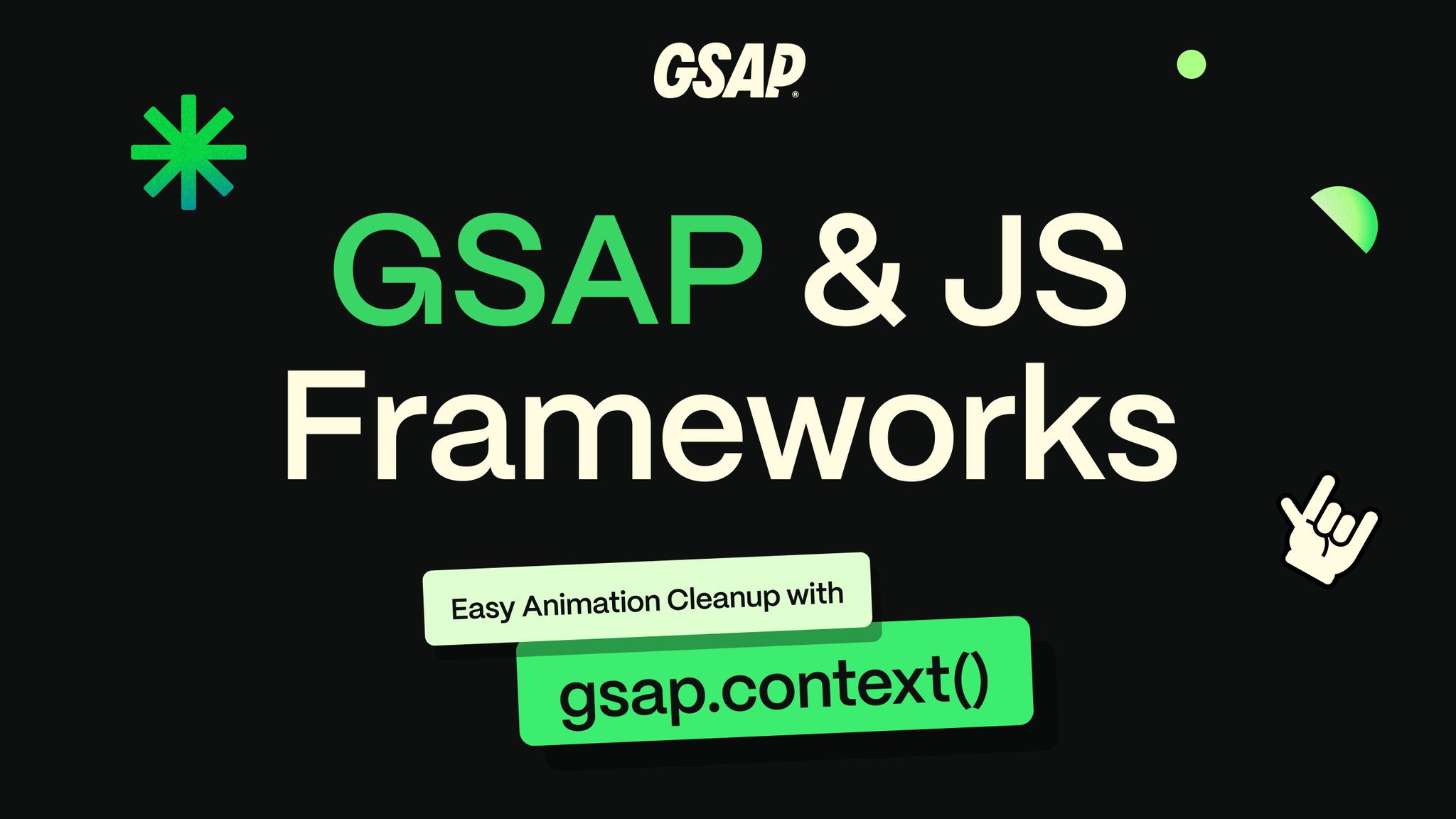 GSAP®

GSAP & JS Frameworks

Easy Animation Cleanup with

gsap.context()